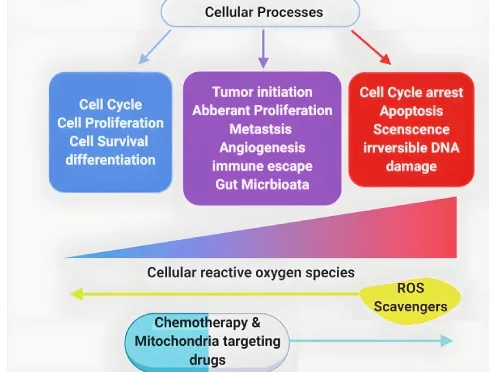 Cellular Processes

Cell Cycle
Cell Proliferation
Cell Survival
differentiation

Tumor initiation
Abberant Proliferation
Metastsis
Angiogenesis
immune escape
Gut Micrbioata

Cell Cycle arrest
Apoptosis
Scenscence
irrversible DNA
damage

Cellular reactive oxygen species

ROS
Scavengers

Chemotherapy &
Mitochondria targeting
drugs